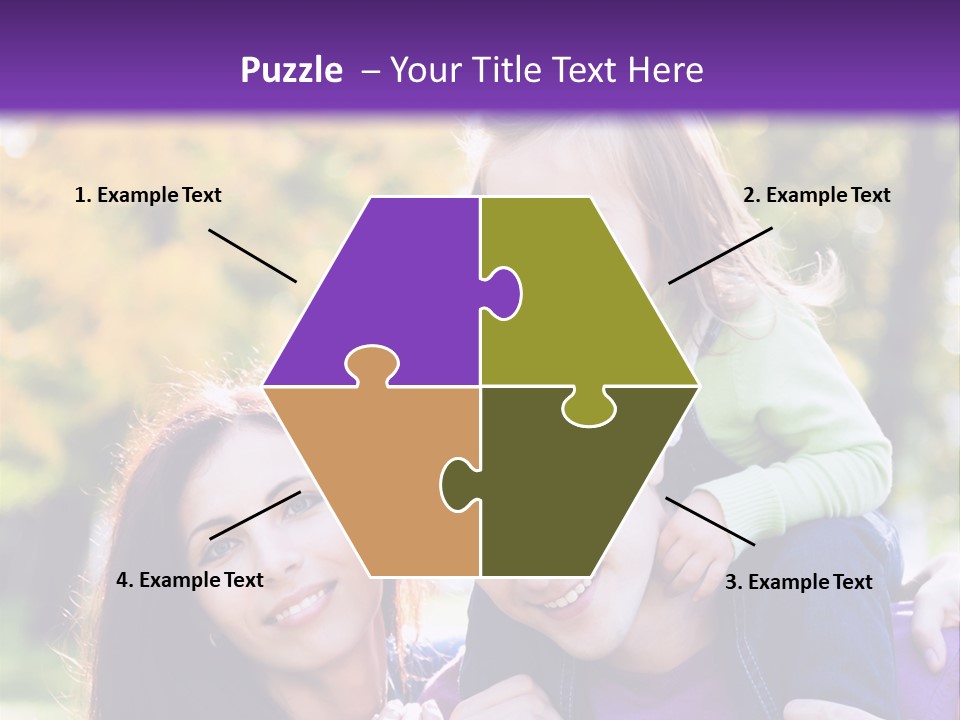 Puzzle – Your Title Text Here

1. Example Text

2. Example Text

4. Example Text

3. Example Text